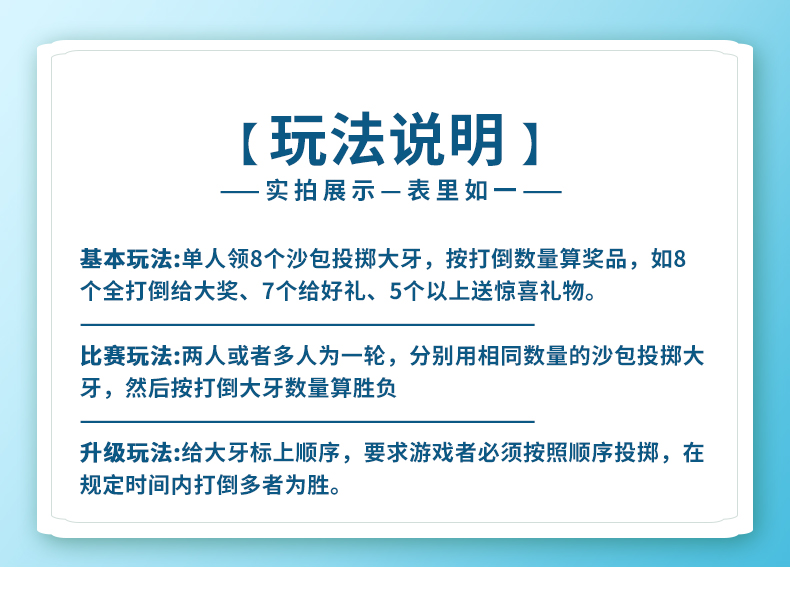 【玩法说明】
——实拍展示—表里如一——

基本玩法:单人领8个沙包投掷大牙，按打倒数量算奖品，如8个全打倒给大奖、7个给好礼、5个以上送惊喜礼物。

比赛玩法:两人或者多人为一轮，分别用相同数量的沙包投掷大牙，然后按打倒大牙数量算胜负

升级玩法:给大牙标上顺序，要求游戏者必须按照顺序投掷，在规定时间内打倒多者为胜。